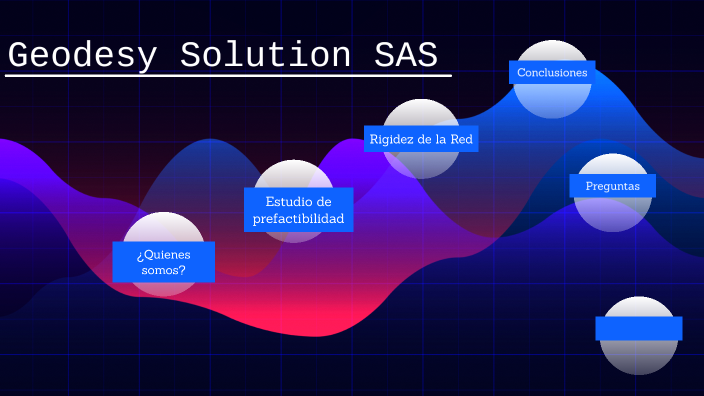 Geodesy Solution SAS

¿Quienes somos?

Estudio de prefactibilidad

Rigidez de la Red

Conclusiones

Preguntas